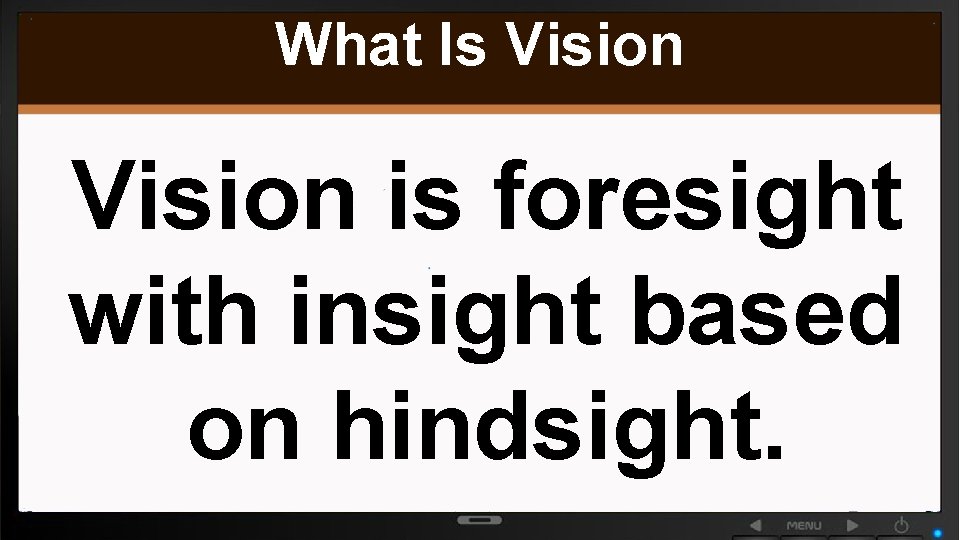 What Is Vision

Vision is foresight with insight based on hindsight.

MENU